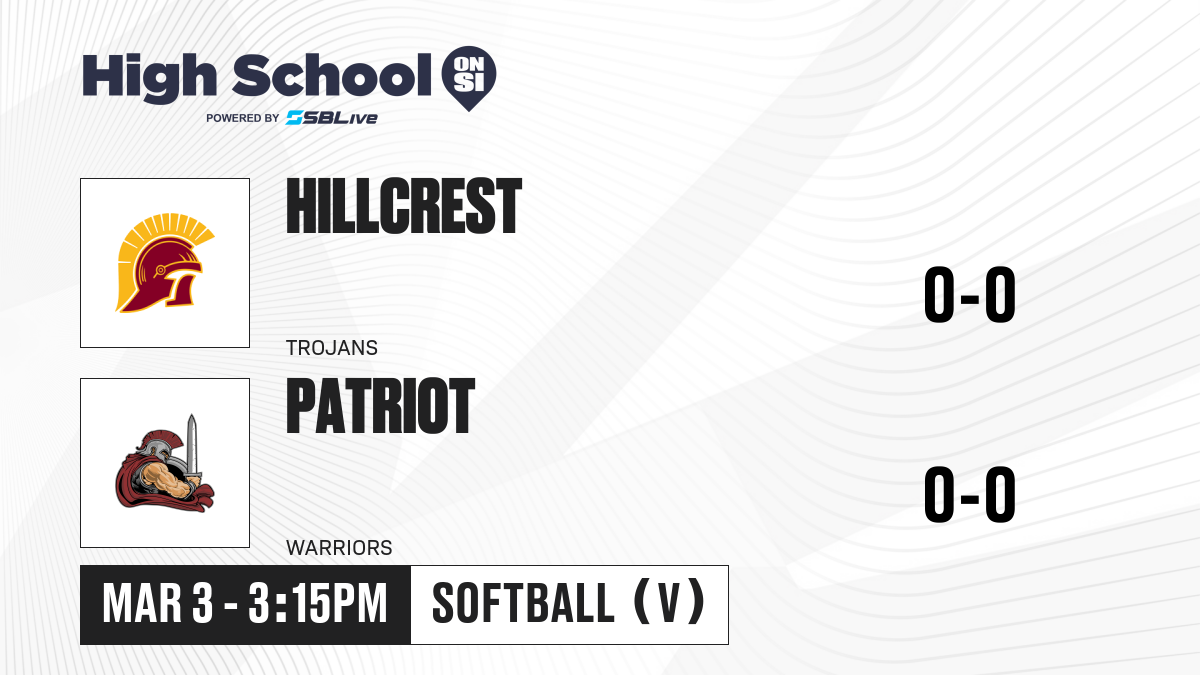 High School ON SI
POWERED BY SBLive

HILLCREST
TROJANS
0-0

PATRIOT
WARRIORS
0-0

MAR 3 - 3:15PM
SOFTBALL (V)